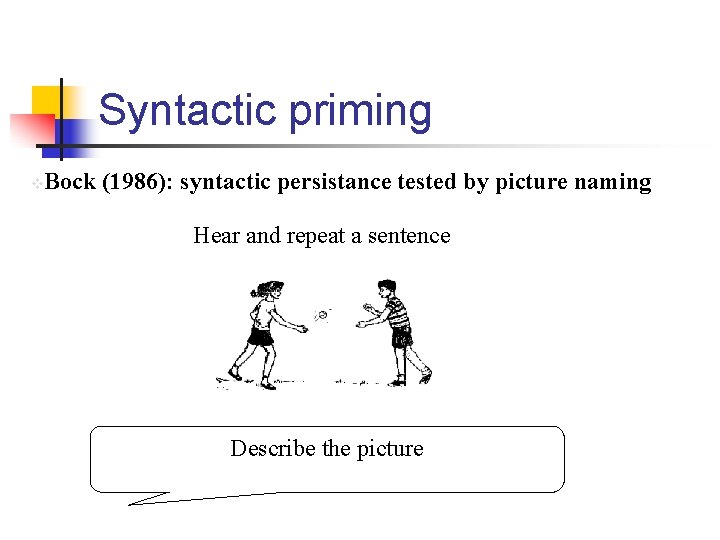 Syntactic priming

Bock (1986): syntactic persistance tested by picture naming

Hear and repeat a sentence

Describe the picture